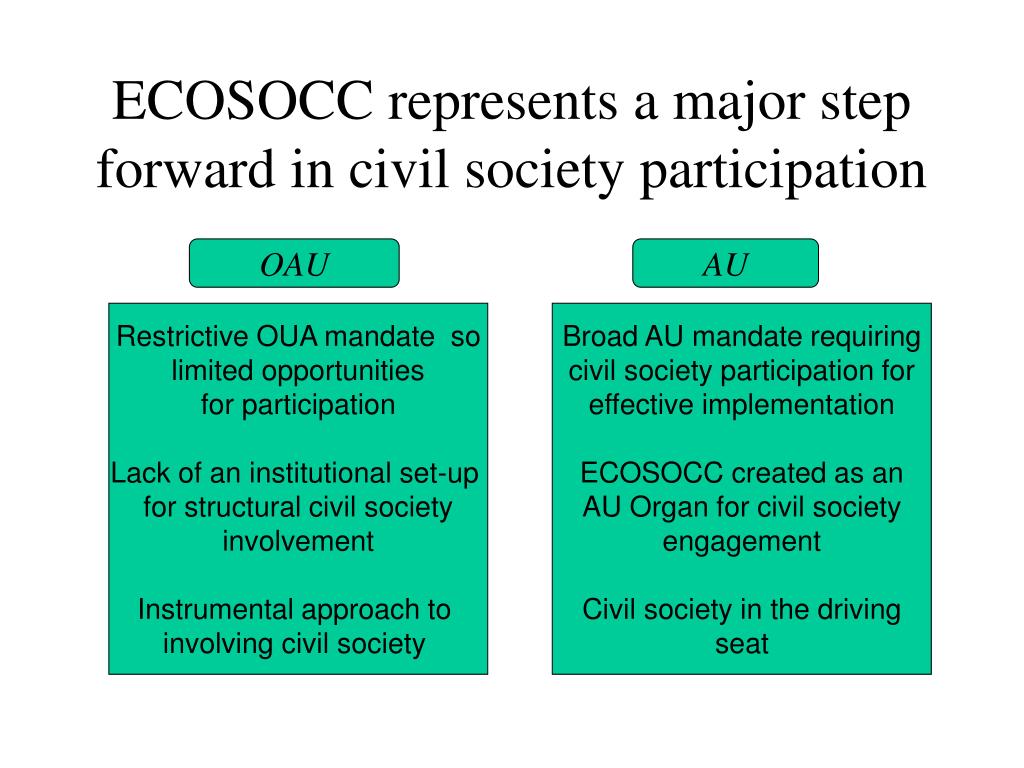 ECOSOCC represents a major step forward in civil society participation

OAU

Restrictive OUA mandate so limited opportunities for participation

Lack of an institutional set-up for structural civil society involvement

Instrumental approach to involving civil society

AU

Broad AU mandate requiring civil society participation for effective implementation

ECOSOCC created as an AU Organ for civil society engagement

Civil society in the driving seat